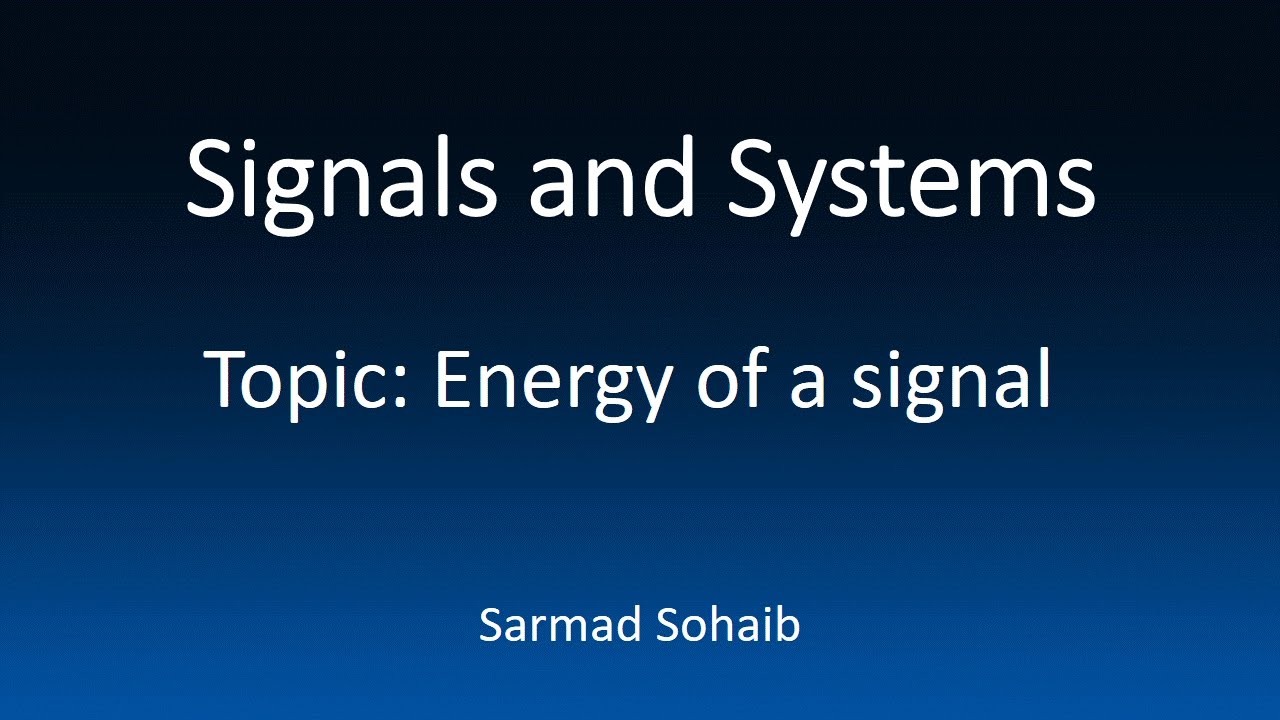 Signals and Systems

Topic: Energy of a signal

Sarmad Sohaib